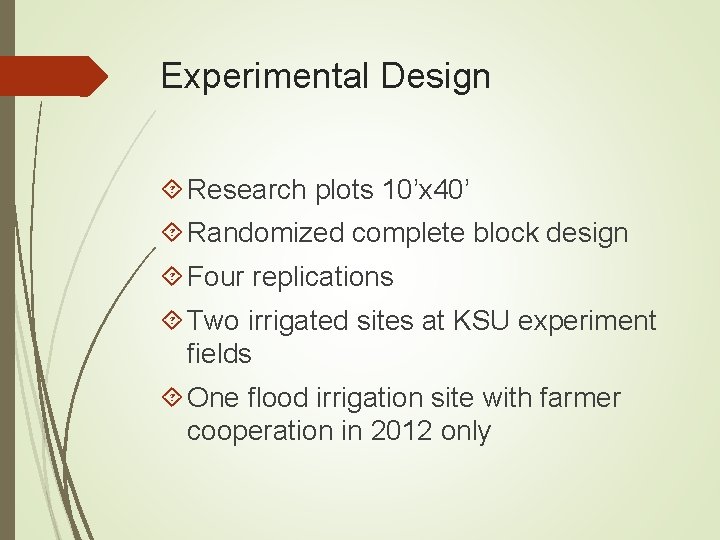 Experimental Design

Research plots 10’x40’

Randomized complete block design

Four replications

Two irrigated sites at KSU experiment fields

One flood irrigation site with farmer cooperation in 2012 only